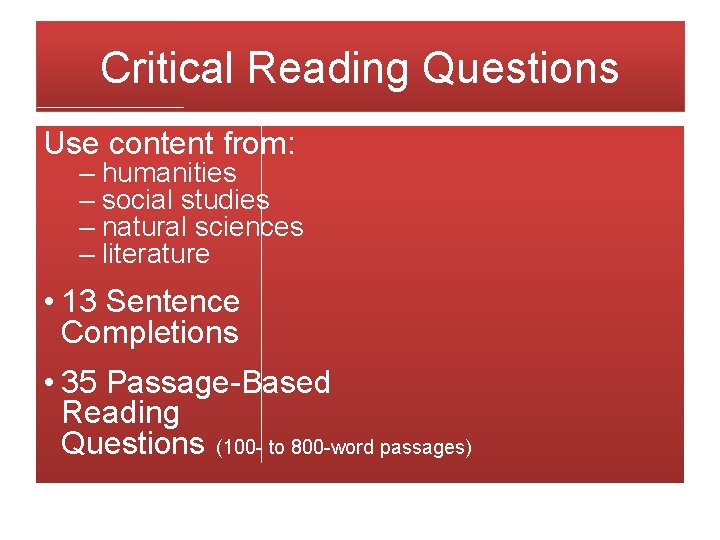 Critical Reading Questions

Use content from:
– humanities
– social studies
– natural sciences
– literature

• 13 Sentence Completions

• 35 Passage-Based Reading Questions (100- to 800-word passages)